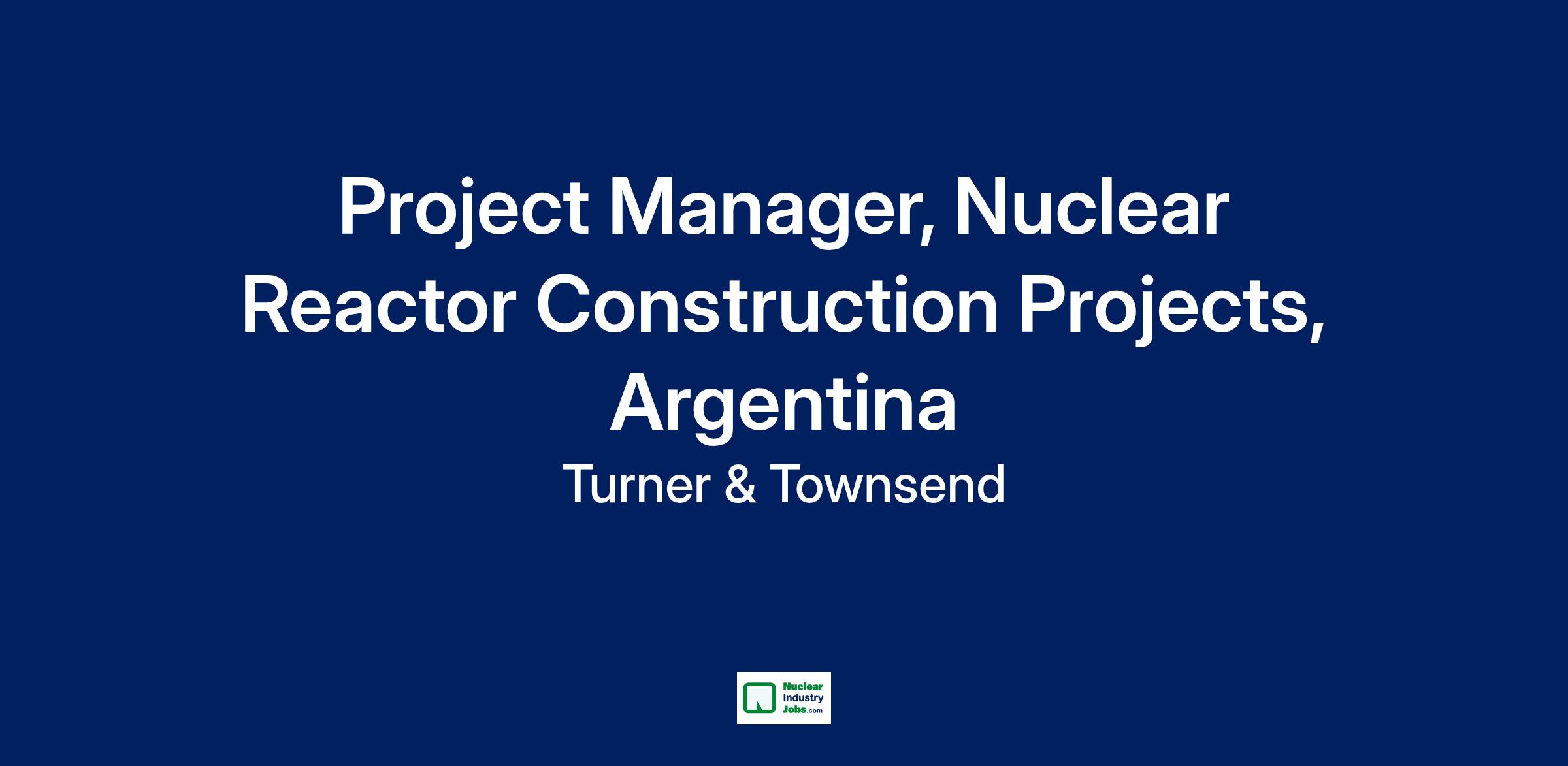 Project Manager, Nuclear Reactor Construction Projects, Argentina

Turner & Townsend

Nuclear Industry Jobs.com